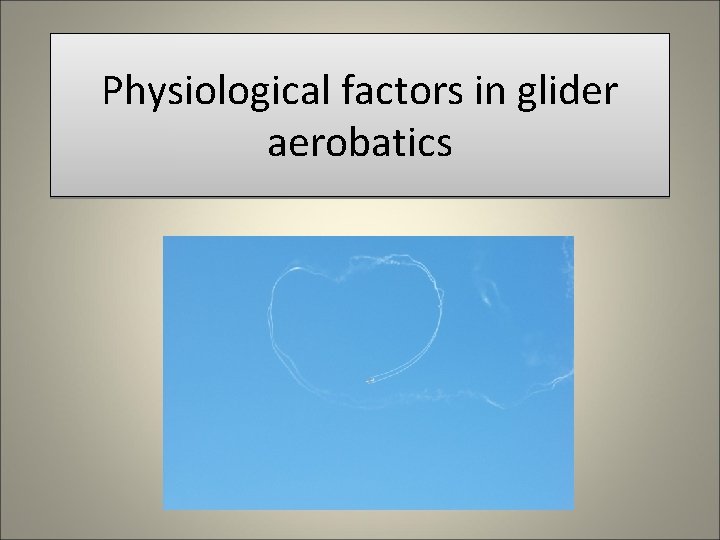 Physiological factors in glider aerobatics